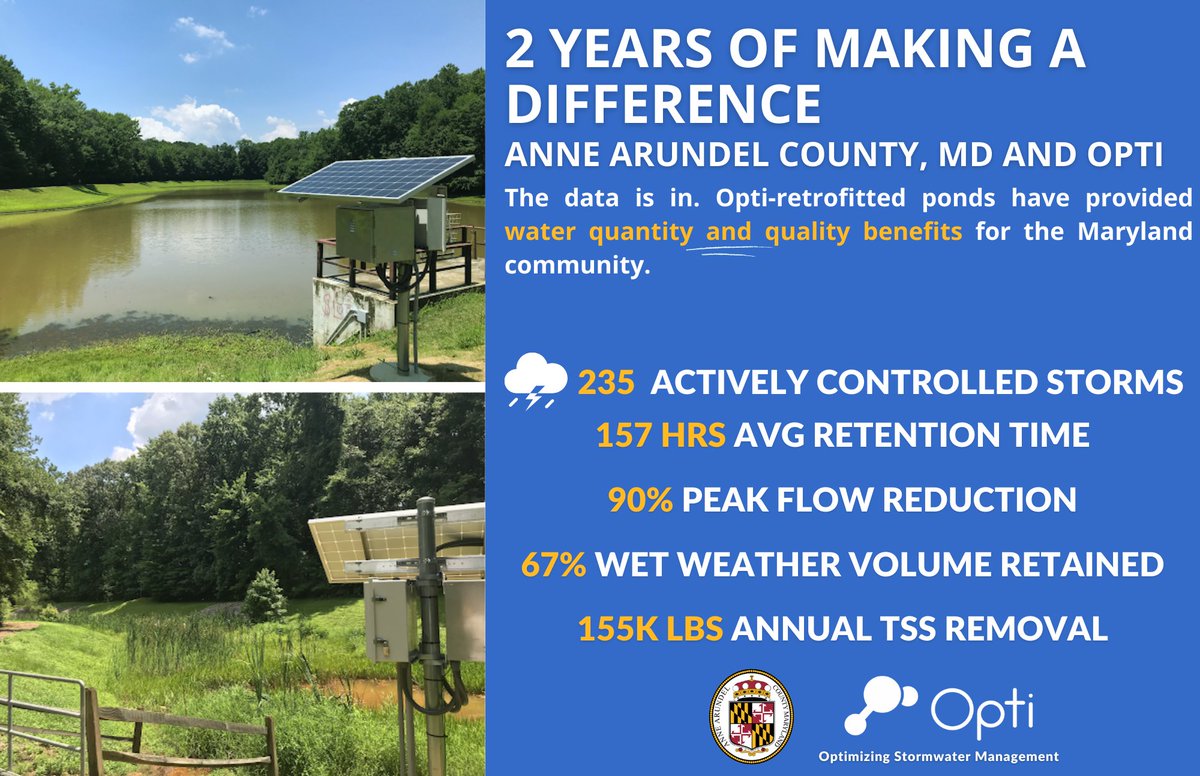 2 YEARS OF MAKING A DIFFERENCE

ANNE ARUNDEL COUNTY, MD AND OPTI

The data is in. Opti-retrofitted ponds have provided water quantity and quality benefits for the Maryland community.

235 ACTIVELY CONTROLLED STORMS

157 HRS AVG RETENTION TIME

90% PEAK FLOW REDUCTION

67% WET WEATHER VOLUME RETAINED

155K LBS ANNUAL TSS REMOVAL

ANNE ARUNDEL COUNTY MARYLAND

Opti

Optimizing Stormwater Management